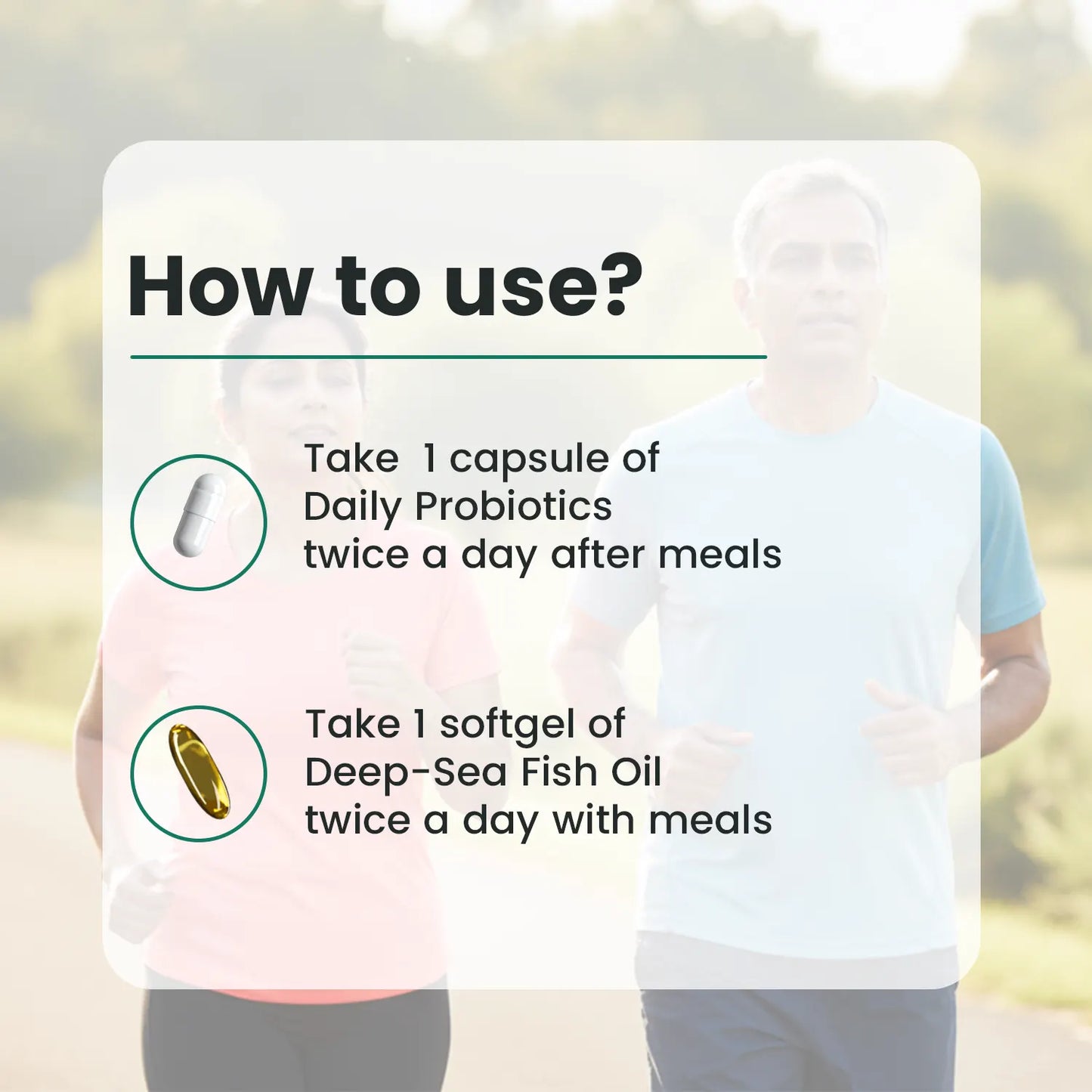 How to use?

Take 1 capsule of Daily Probiotics twice a day after meals

Take 1 softgel of Deep-Sea Fish Oil twice a day with meals